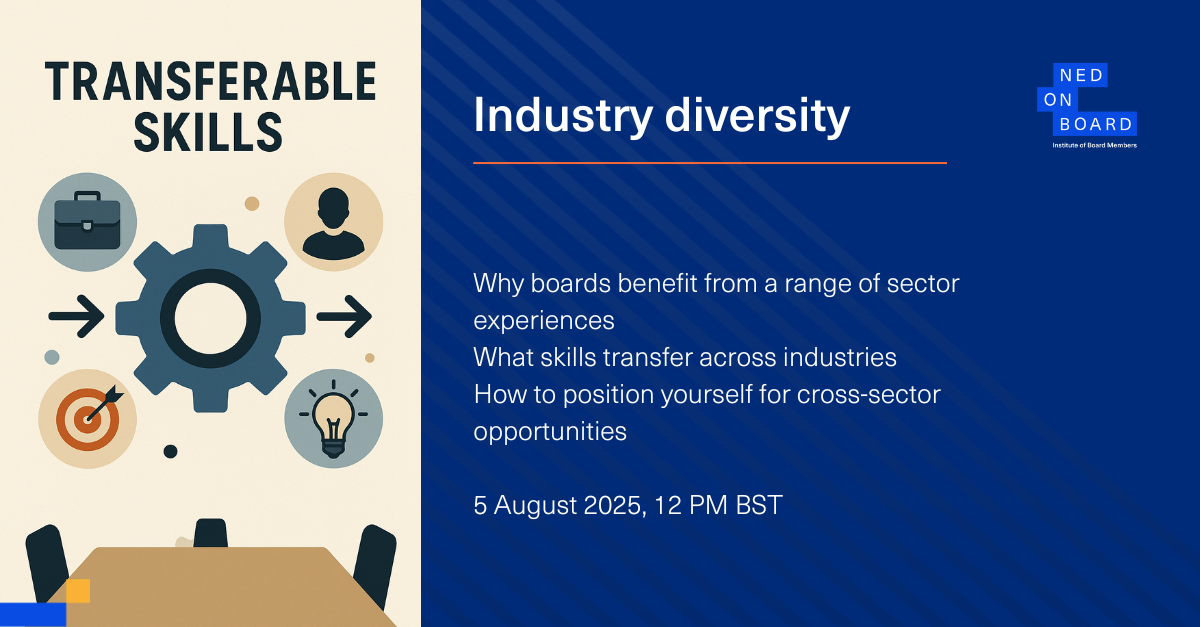 TRANSFERABLE SKILLS

Industry diversity

NED
ON
BOARD
Institute of Board Members

Why boards benefit from a range of sector experiences
What skills transfer across industries
How to position yourself for cross-sector opportunities

5 August 2025, 12 PM BST